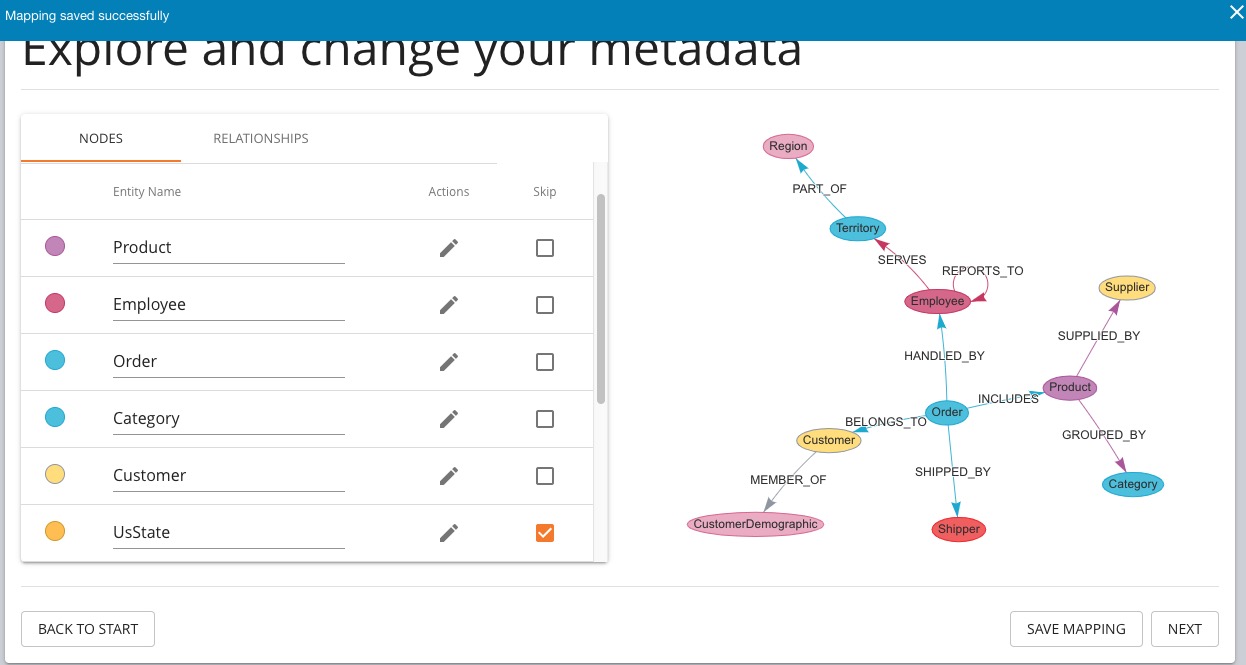 Mapping saved successfully

Explore and change your metadata

NODES RELATIONSHIPS

| | Entity Name | Actions | Skip |
|---|---|---|---|
| | Product | | |
| | Employee | | |
| | Order | | |
| | Category | | |
| | Customer | | |
| | UsState | | |

Region
PART_OF
Territory
SERVES
REPORTS_TO
Employee
Supplier
SUPPLIED_BY
HANDLED_BY
Product
INCLUDES
Order
BELONGS_TO
Customer
GROUPED_BY
SHIPPED_BY
MEMBER_OF
Category
CustomerDemographic
Shipper

BACK TO START
SAVE MAPPING
NEXT